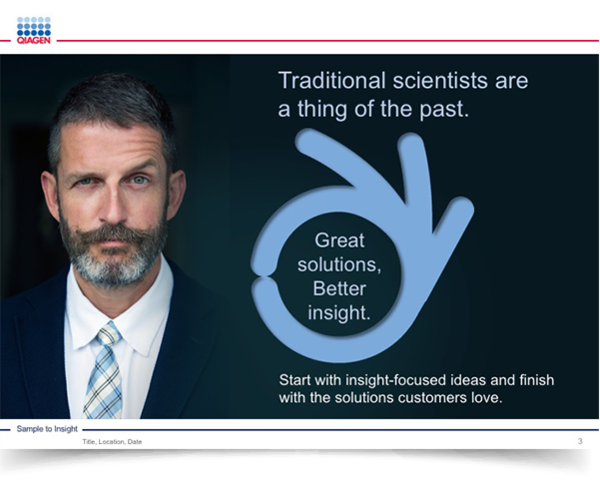 QIAGEN

Traditional scientists are a thing of the past.

Great solutions, Better insight.

Start with insight-focused ideas and finish with the solutions customers love.

Sample to Insight

Title, Location, Date

3